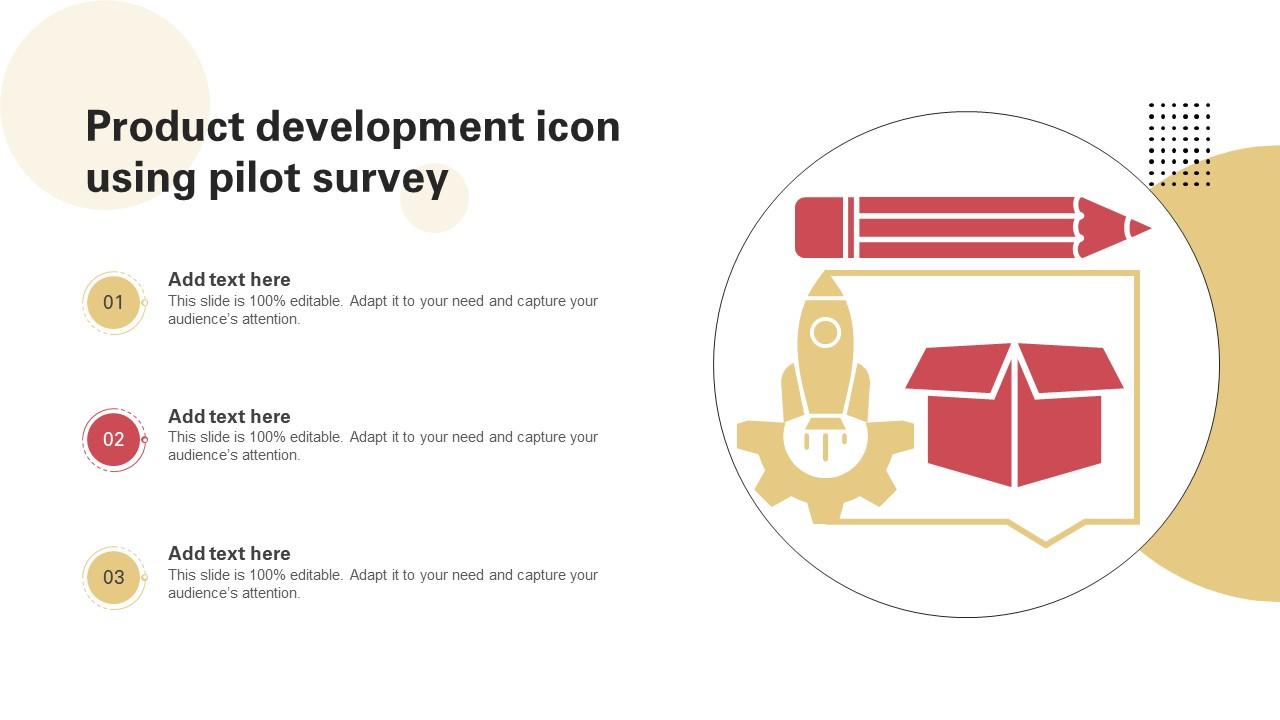 Product development icon using pilot survey

01
Add text here
This slide is 100% editable. Adapt it to your need and capture your audience's attention.

02
Add text here
This slide is 100% editable. Adapt it to your need and capture your audience's attention.

03
Add text here
This slide is 100% editable. Adapt it to your need and capture your audience's attention.